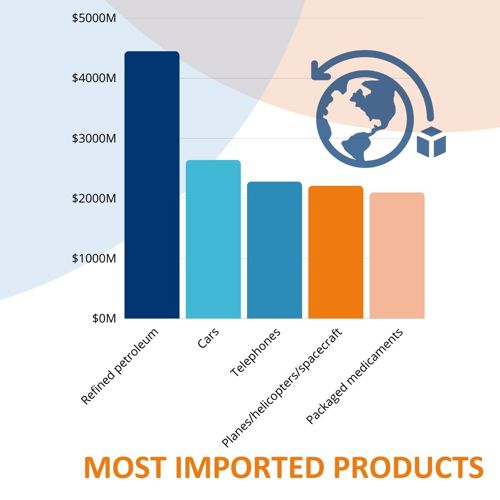 $5000M
$4000M
$3000M
$2000M
$1000M
$0M

Refined petroleum
Cars
Telephones
Planes/helicopters/spacecraft
Packaged medicaments

MOST IMPORTED PRODUCTS